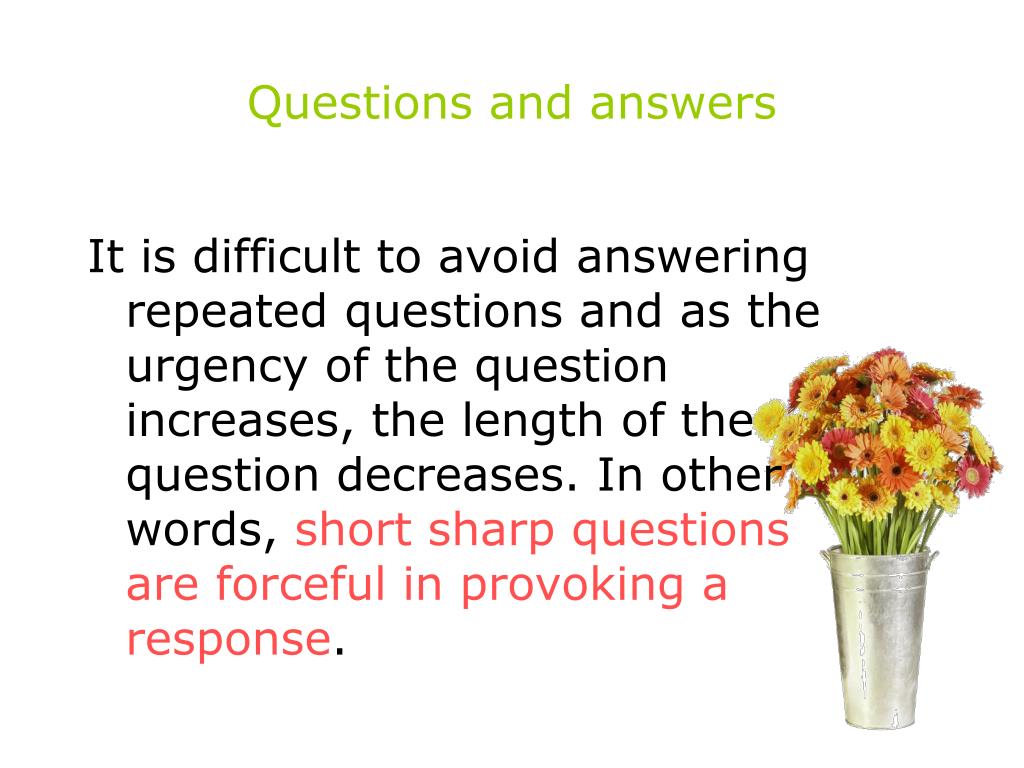 Questions and answers

It is difficult to avoid answering repeated questions and as the urgency of the question increases, the length of the question decreases. In other words, short sharp questions are forceful in provoking a response.